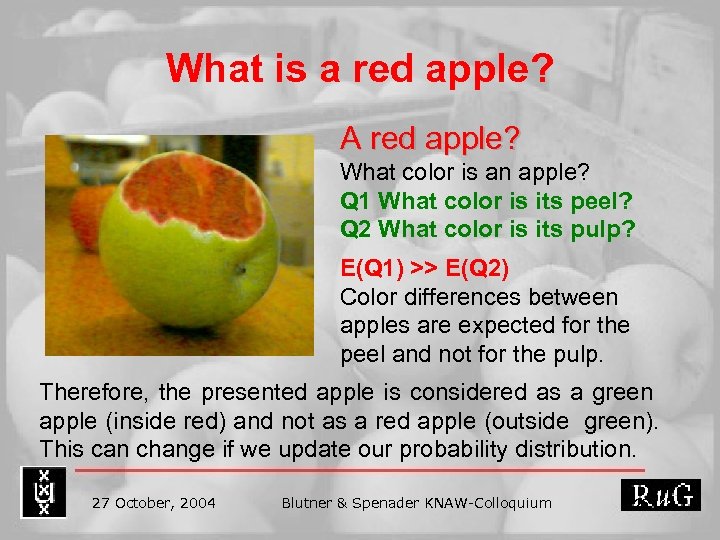 What is a red apple?

A red apple?
What color is an apple?
Q1 What color is its peel?
Q2 What color is its pulp?

E(Q1) >> E(Q2)
Color differences between apples are expected for the peel and not for the pulp.

Therefore, the presented apple is considered as a green apple (inside red) and not as a red apple (outside green). This can change if we update our probability distribution.

27 October, 2004 Blutner & Spenader KNAW-Colloquium

RuG